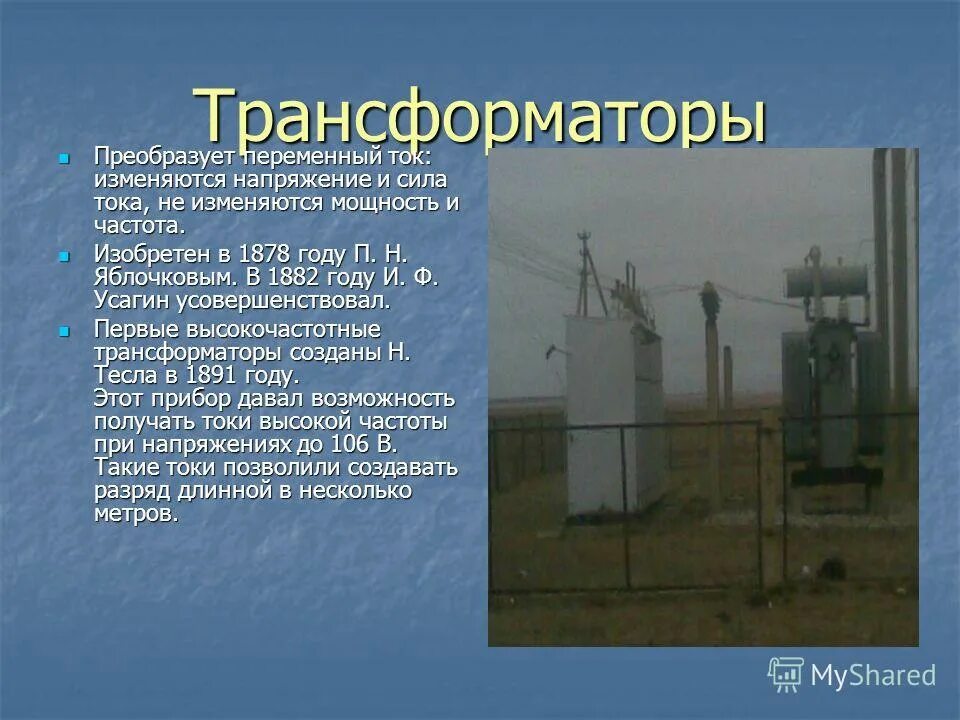 Трансформаторы

Преобразует переменный ток: изменяются напряжение и сила тока, не изменяются мощность и частота.

Изобретен в 1878 году П. Н. Яблочковым. В 1882 году И. Ф. Усагин усовершенствовал.

Первые высокочастотные трансформаторы созданы Н. Тесла в 1891 году. Этот прибор давал возможность получать токи высокой частоты при напряжениях до 106 В. Такие токи позволили создавать разряд длинной в несколько метров.

MyShared